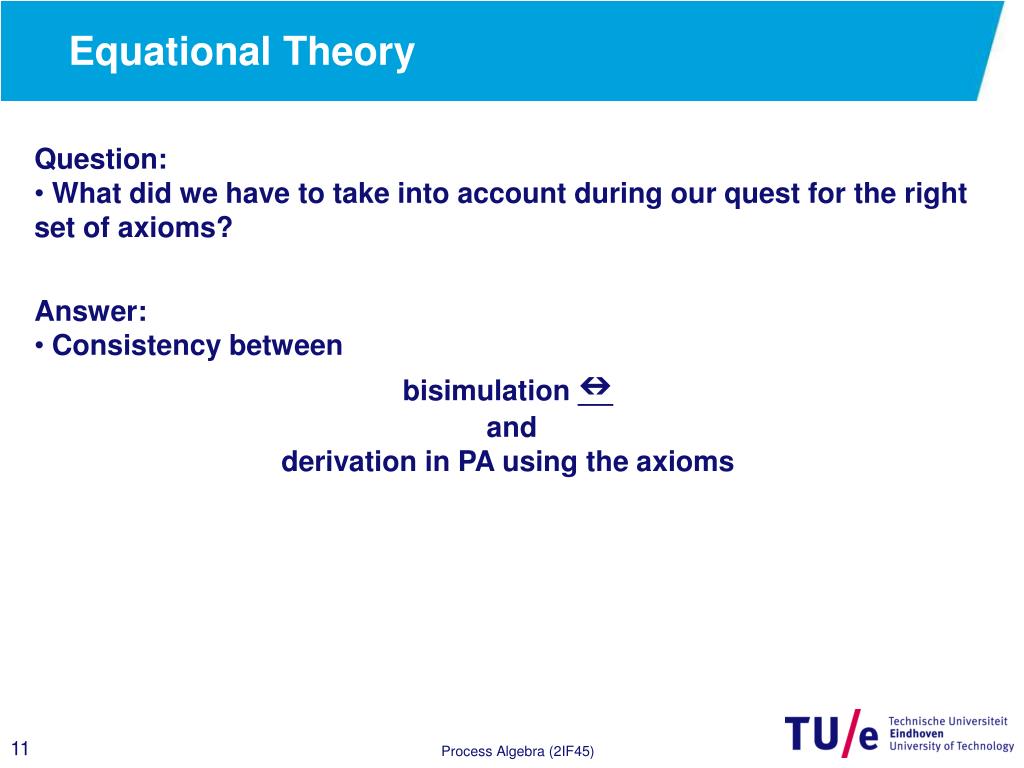 Equational Theory

Question:
• What did we have to take into account during our quest for the right set of axioms?

Answer:
• Consistency between

bisimulation $\underline{\leftrightarrow}$
and
derivation in PA using the axioms

11

Process Algebra (2IF45)

TU/e Technische Universiteit Eindhoven University of Technology